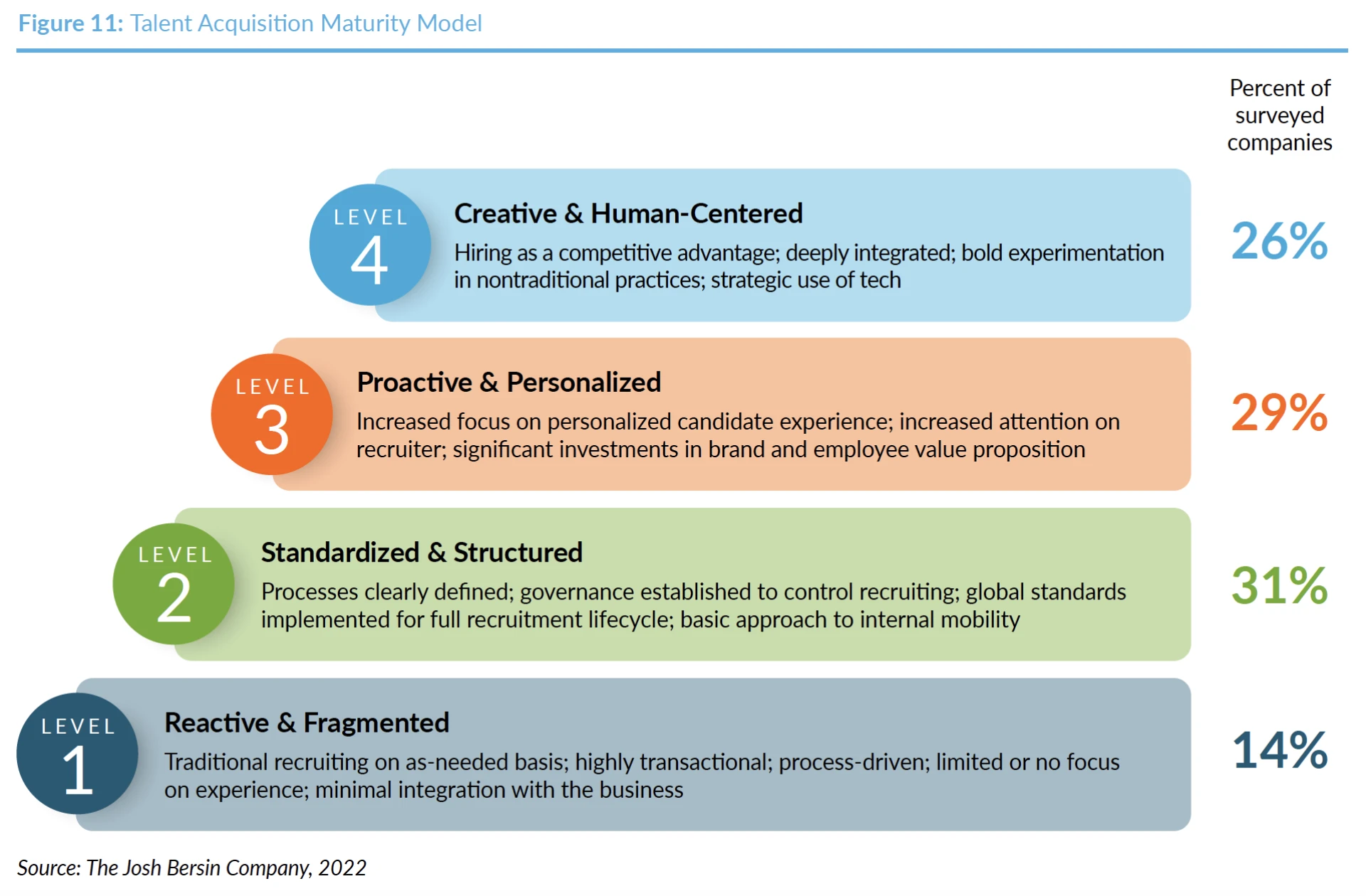 Figure 11: Talent Acquisition Maturity Model

Percent of surveyed companies

LEVEL 4

Creative & Human-Centered

Hiring as a competitive advantage; deeply integrated; bold experimentation in nontraditional practices; strategic use of tech

26%

LEVEL 3

Proactive & Personalized

Increased focus on personalized candidate experience; increased attention on recruiter; significant investments in brand and employee value proposition

29%

LEVEL 2

Standardized & Structured

Processes clearly defined; governance established to control recruiting; global standards implemented for full recruitment lifecycle; basic approach to internal mobility

31%

LEVEL 1

Reactive & Fragmented

Traditional recruiting on as-needed basis; highly transactional; process-driven; limited or no focus on experience; minimal integration with the business

14%

Source: The Josh Bersin Company, 2022